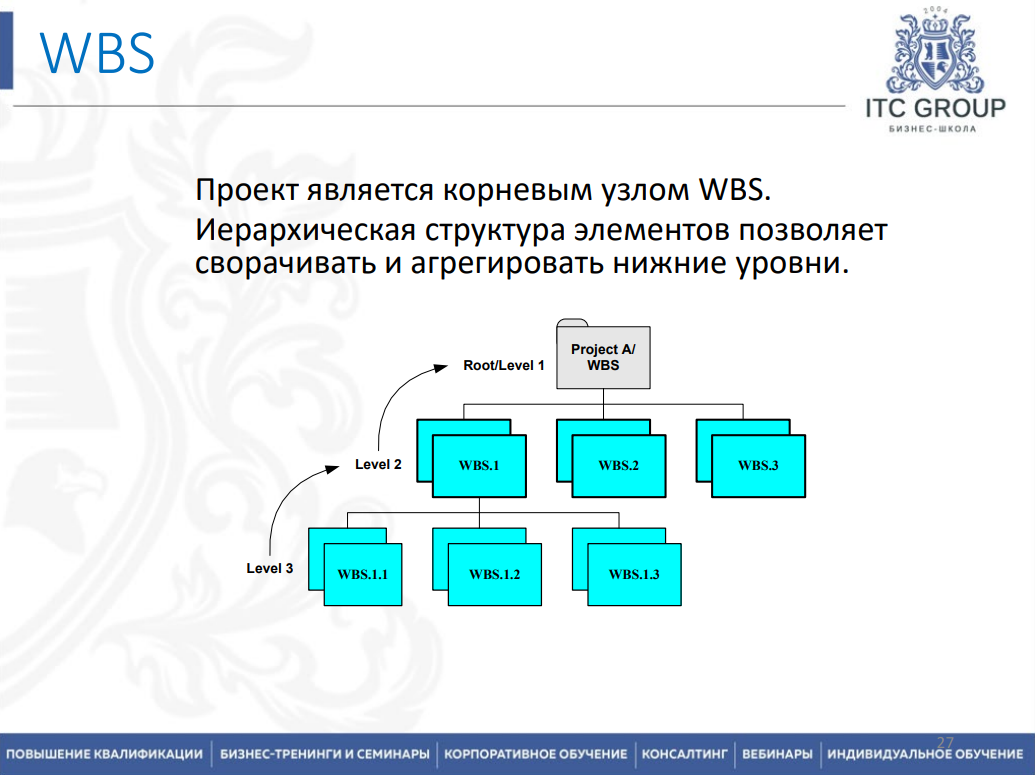 WBS

2004

ITC GROUP
БИЗНЕС-ШКОЛА

Проект является корневым узлом WBS.

Иерархическая структура элементов позволяет сворачивать и агрегировать нижние уровни.

Root/Level 1

Project A/ WBS

Level 2

WBS.1

WBS.2

WBS.3

Level 3

WBS.1.1

WBS.1.2

WBS.1.3

27

ПОВЫШЕНИЕ КВАЛИФИКАЦИИ | БИЗНЕС-ТРЕНИНГИ И СЕМИНАРЫ | КОРПОРАТИВНОЕ ОБУЧЕНИЕ | КОНСАЛТИНГ | ВЕБИНАРЫ | ИНДИВИДУАЛЬНОЕ ОБУЧЕНИЕ